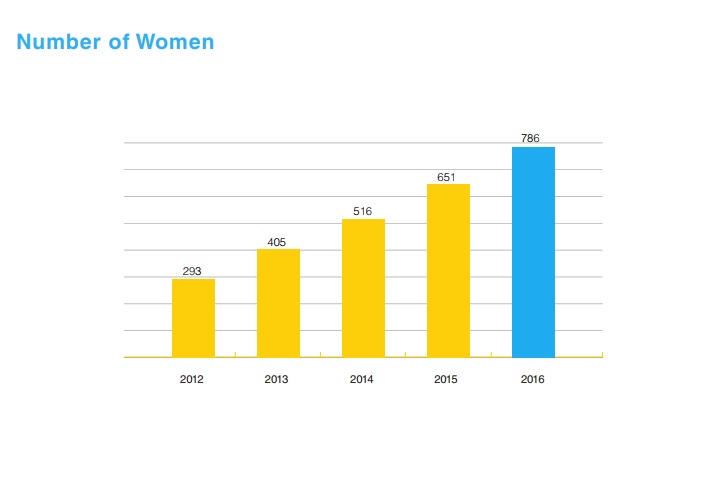 Number of Women

293
405
516
651
786

2012
2013
2014
2015
2016